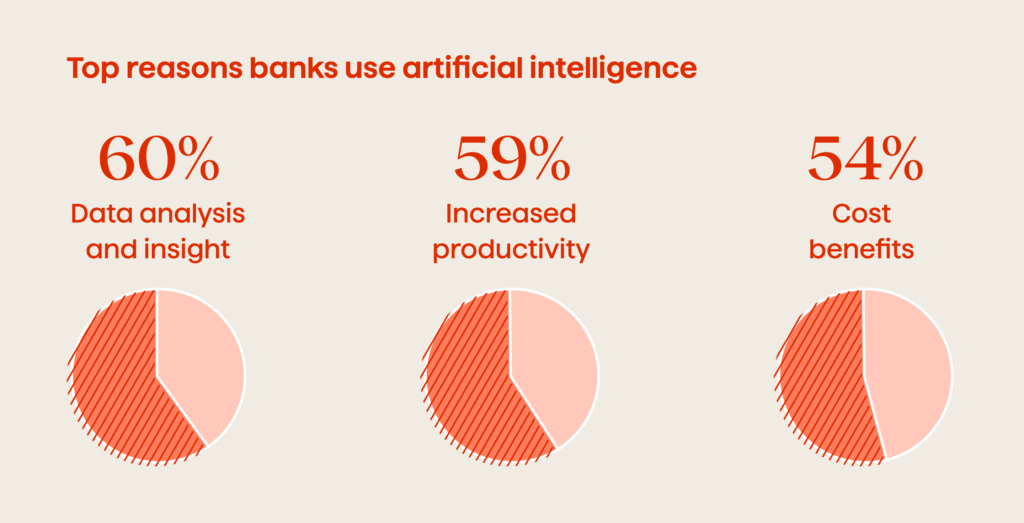 Top reasons banks use artificial intelligence

60%
Data analysis and insight

59%
Increased productivity

54%
Cost benefits